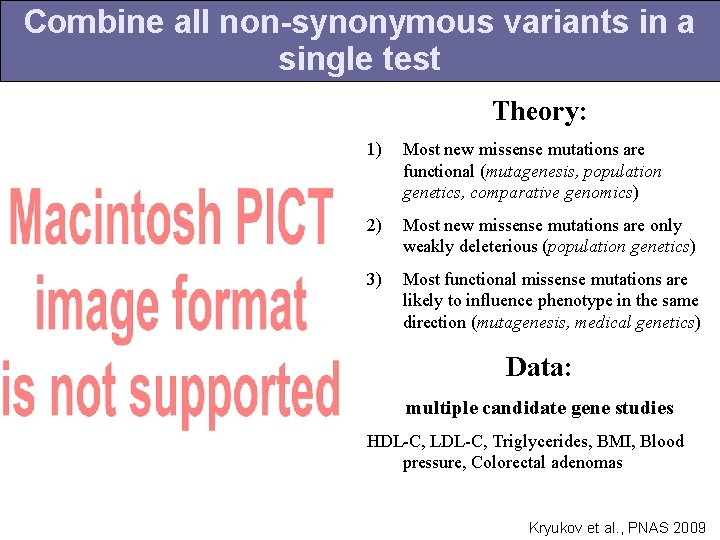 Combine all non-synonymous variants in a single test

Macintosh PICT image format is not supported

Theory:

1) Most new missense mutations are functional (mutagenesis, population genetics, comparative genomics)

2) Most new missense mutations are only weakly deleterious (population genetics)

3) Most functional missense mutations are likely to influence phenotype in the same direction (mutagenesis, medical genetics)

Data:

multiple candidate gene studies

HDL-C, LDL-C, Triglycerides, BMI, Blood pressure, Colorectal adenomas

Kryukov et al., PNAS 2009